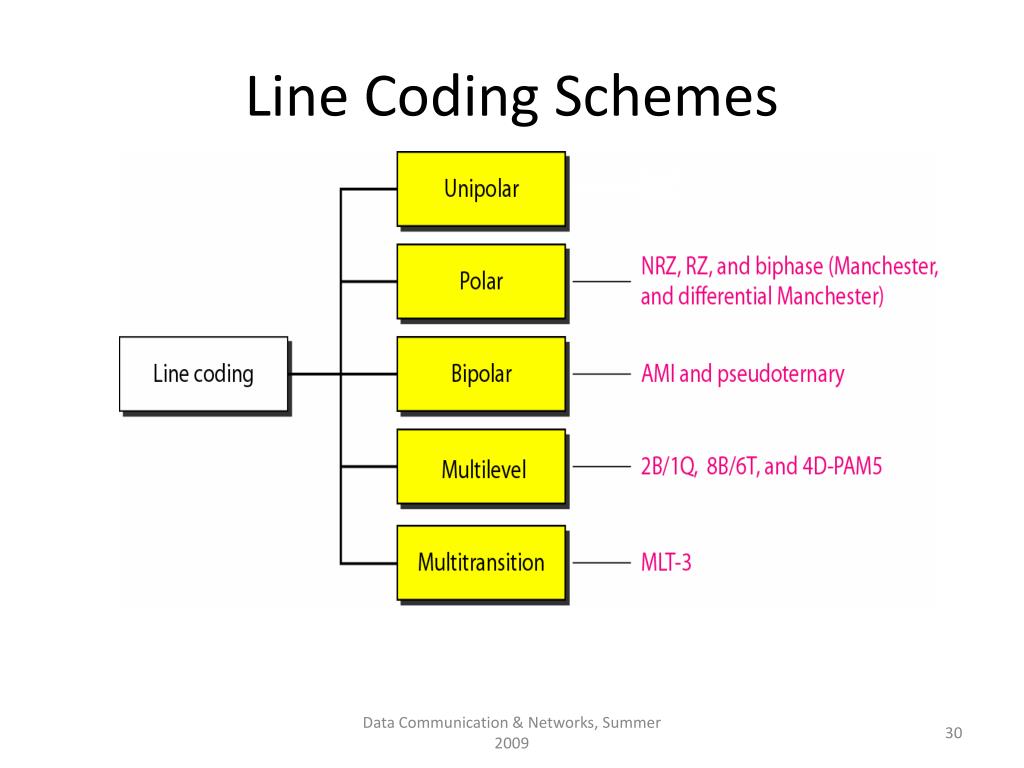 Line Coding Schemes

Line coding

Unipolar

Polar

NRZ, RZ, and biphase (Manchester, and differential Manchester)

Bipolar

AMI and pseudoternary

Multilevel

2B/1Q, 8B/6T, and 4D-PAM5

Multitransition

MLT-3

Data Communication & Networks, Summer 2009

30